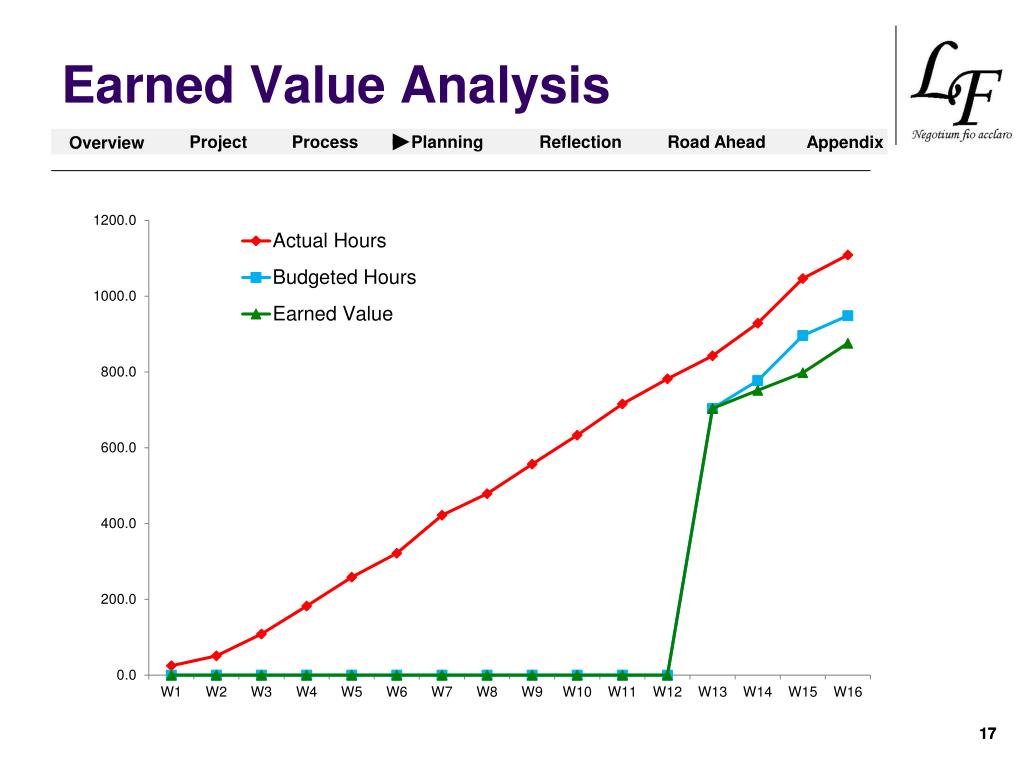 Earned Value Analysis

LF
Negotium fio acclaro

Overview Project Process ▶Planning Reflection Road Ahead Appendix

1200.0
1000.0
800.0
600.0
400.0
200.0
0.0

Actual Hours
Budgeted Hours
Earned Value

W1 W2 W3 W4 W5 W6 W7 W8 W9 W10 W11 W12 W13 W14 W15 W16

17